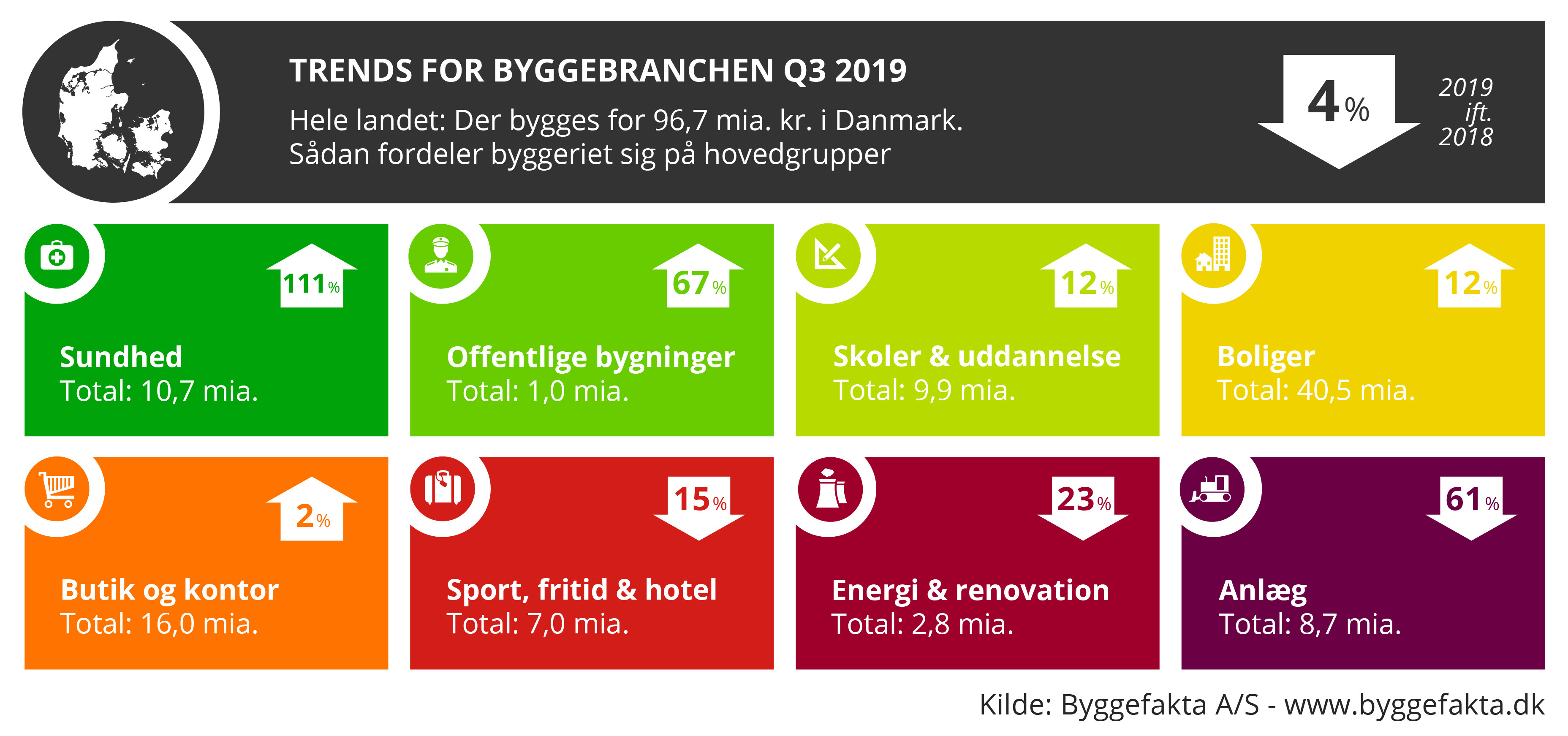 TRENDS FOR BYGGEBRANCHEN Q3 2019

Hele landet: Der bygges for 96,7 mia. kr. i Danmark.
Sådan fordeler byggeriet sig på hovedgrupper

4%

2019 ift. 2018

111%

Sundhed
Total: 10,7 mia.

67%

Offentlige bygninger
Total: 1,0 mia.

12%

Skoler & uddannelse
Total: 9,9 mia.

12%

Boliger
Total: 40,5 mia.

2%

Butik og kontor
Total: 16,0 mia.

15%

Sport, fritid & hotel
Total: 7,0 mia.

23%

Energi & renovation
Total: 2,8 mia.

61%

Anlæg
Total: 8,7 mia.

Kilde: Byggefakta A/S - www.byggefakta.dk